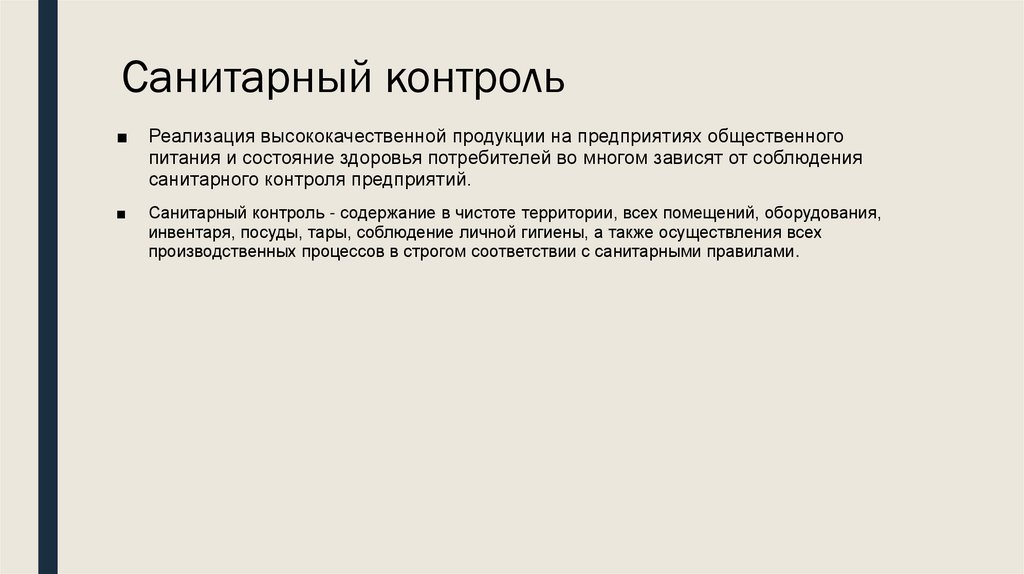 Санитарный контроль

■ Реализация высококачественной продукции на предприятиях общественного питания и состояние здоровья потребителей во многом зависят от соблюдения санитарного контроля предприятий.

■ Санитарный контроль - содержание в чистоте территории, всех помещений, оборудования, инвентаря, посуды, тары, соблюдение личной гигиены, а также осуществления всех производственных процессов в строгом соответствии с санитарными правилами.